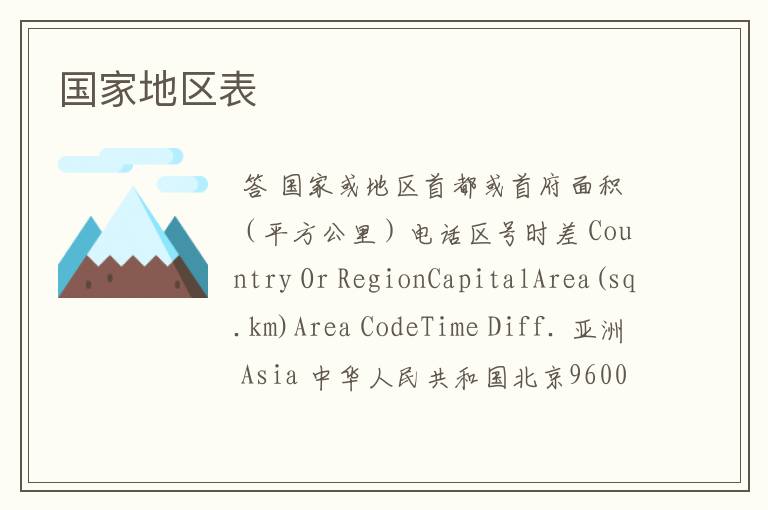 国家地区表

答 国家或地区首都或首府面积（平方公里）电话区号时差 Country Or RegionCapitalArea(sq.km)Area CodeTime Diff. 亚洲 Asia 中华人民共和国北京9600